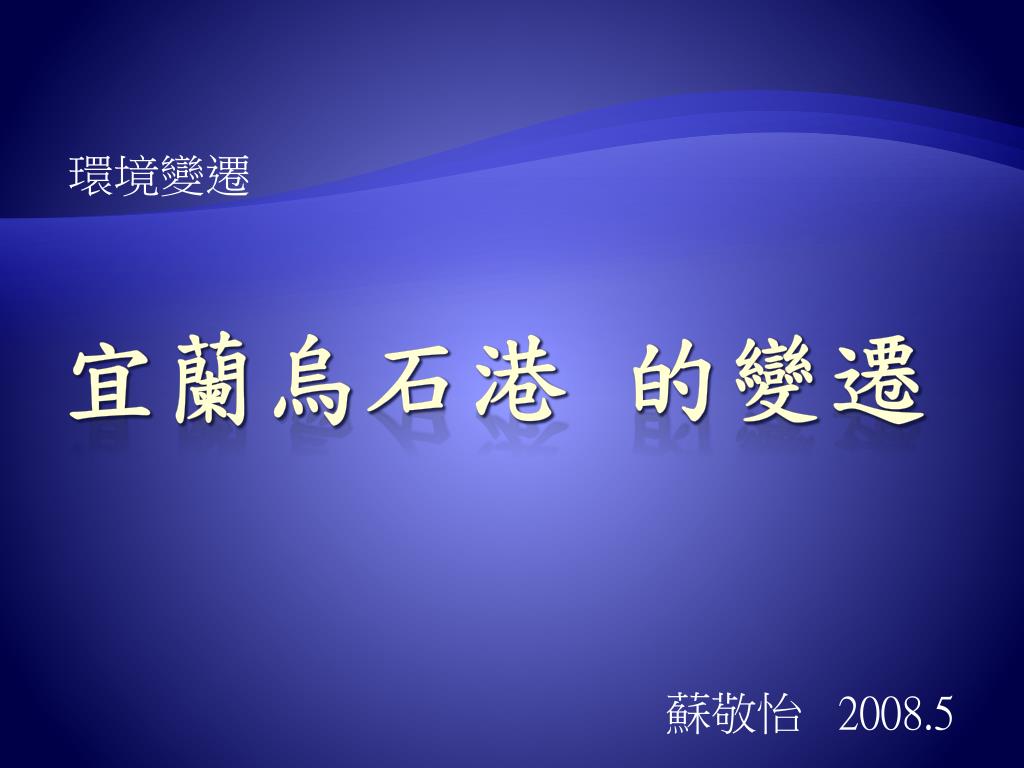 環境變遷

宜蘭烏石港 的變遷

蘇敬怡 2008.5